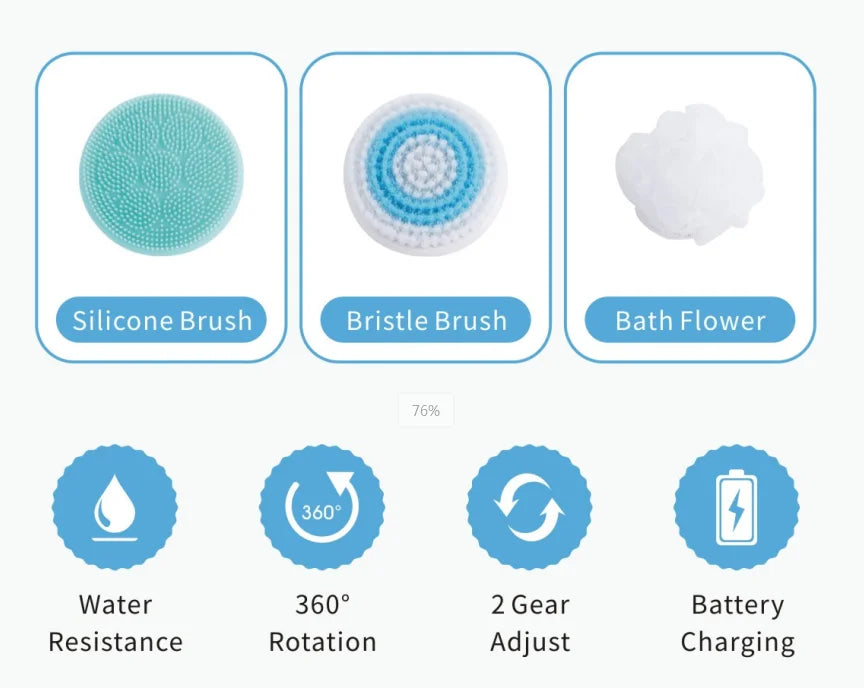 Silicone Brush

Bristle Brush

Bath Flower

76%

360°

Water Resistance

360° Rotation

2 Gear Adjust

Battery Charging